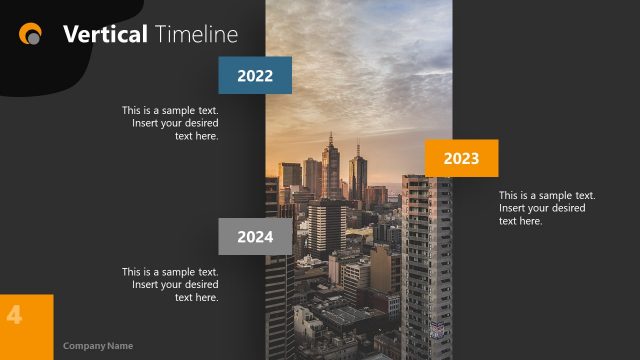 Vertical Timeline

2022

This is a sample text. Insert your desired text here.

2023

This is a sample text. Insert your desired text here.

2024

This is a sample text. Insert your desired text here.

4

Company Name